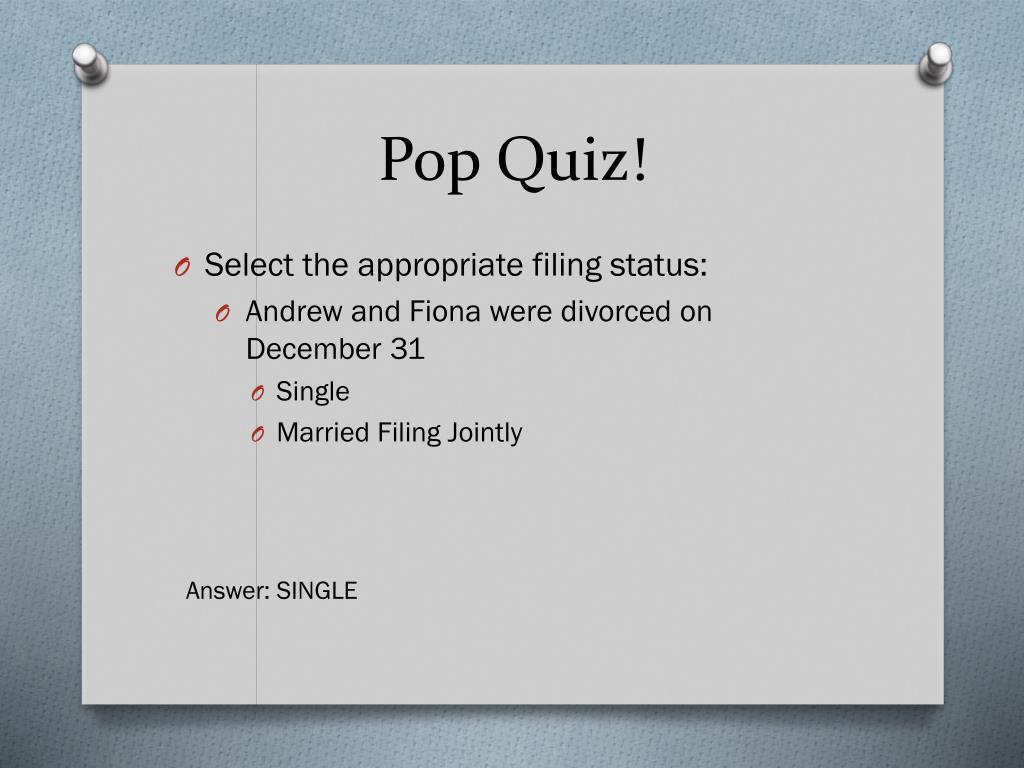 Pop Quiz!

O Select the appropriate filing status:
O Andrew and Fiona were divorced on December 31
O Single
O Married Filing Jointly

Answer: SINGLE